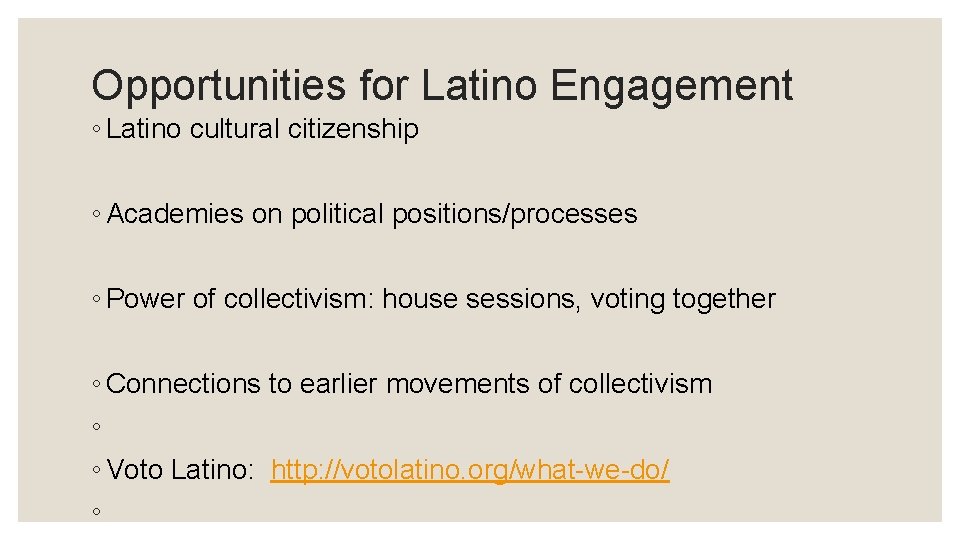 Opportunities for Latino Engagement

◦ Latino cultural citizenship

◦ Academies on political positions/processes

◦ Power of collectivism: house sessions, voting together

◦ Connections to earlier movements of collectivism

◦

◦ Voto Latino: http://votolatino.org/what-we-do/

◦